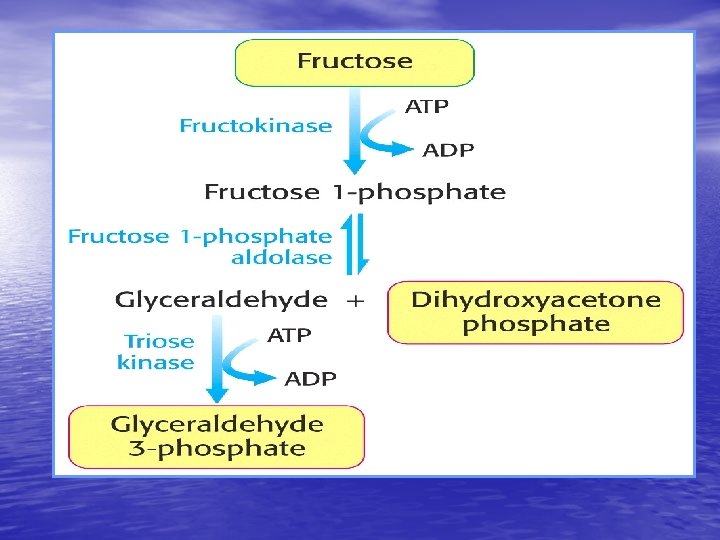 Fructose

Fructokinase

ATP

ADP

Fructose 1-phosphate

Fructose 1-phosphate aldolase

Glyceraldehyde + Dihydroxyacetone phosphate

Triose kinase

ATP

ADP

Glyceraldehyde 3-phosphate